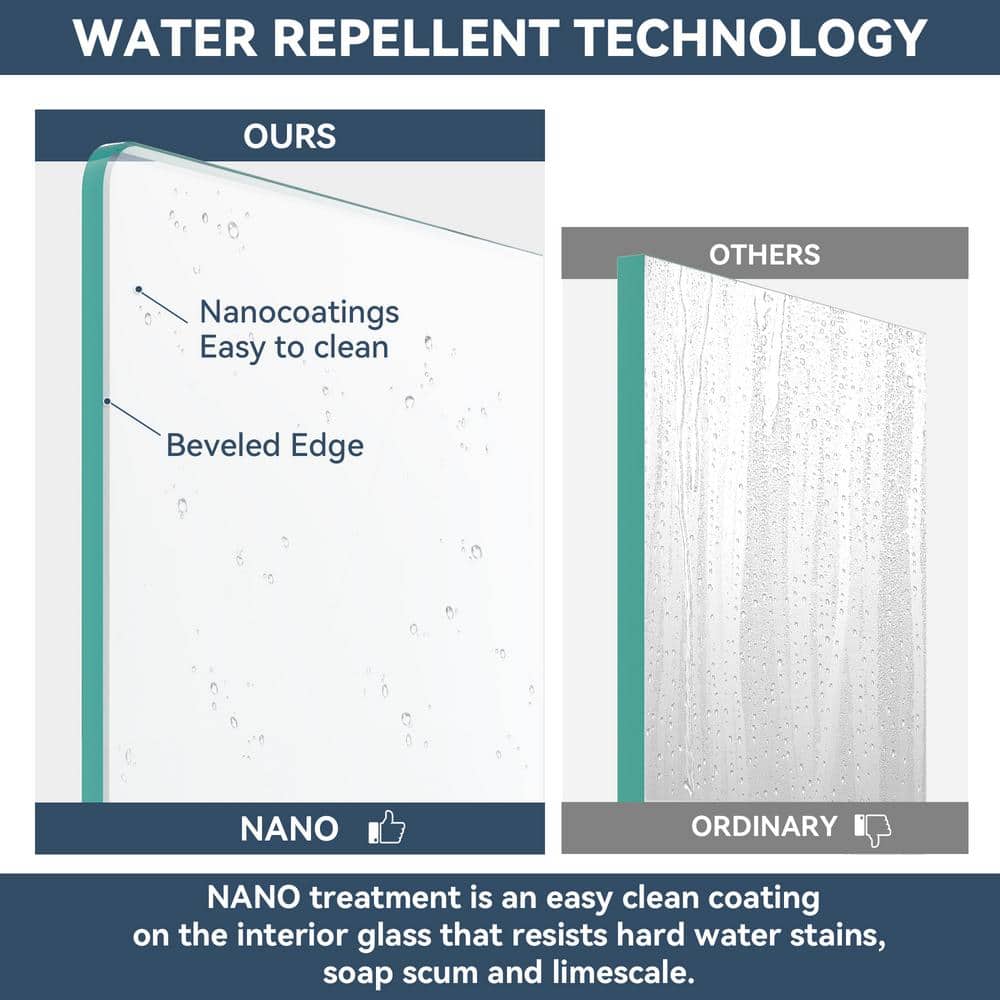 WATER REPELLENT TECHNOLOGY

OURS

Nanocoatings
Easy to clean

Beveled Edge

NANO

OTHERS

ORDINARY

NANO treatment is an easy clean coating on the interior glass that resists hard water stains, soap scum and limescale.